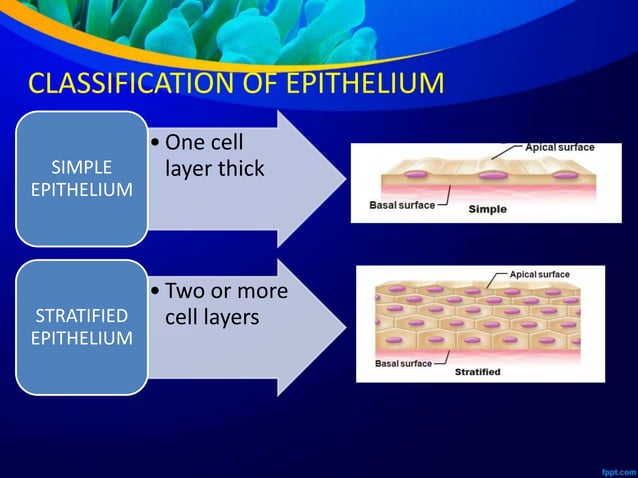 CLASSIFICATION OF EPITHELIUM

SIMPLE EPITHELIUM

• One cell layer thick

Apical surface

Basal surface

Simple

STRATIFIED EPITHELIUM

• Two or more cell layers

Apical surface

Basal surface

Stratified

fppt.com